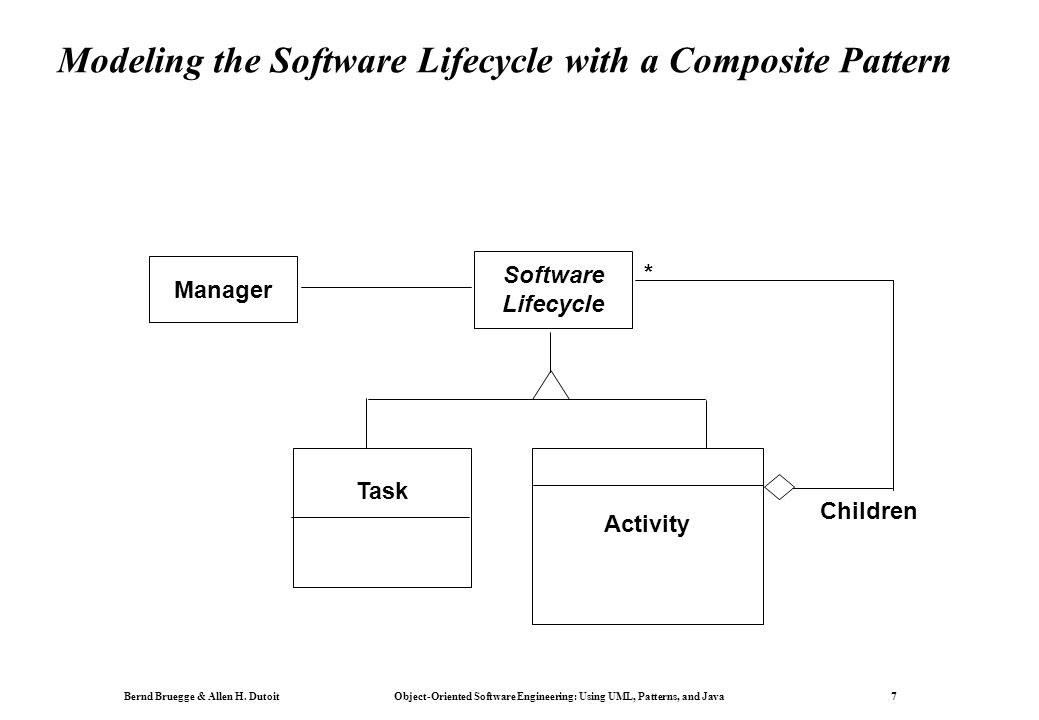 Modeling the Software Lifecycle with a Composite Pattern

Manager

Software Lifecycle

*

Task

Activity

Children

Bernd Bruegge & Allen H. Dutoit Object-Oriented Software Engineering: Using UML, Patterns, and Java 7